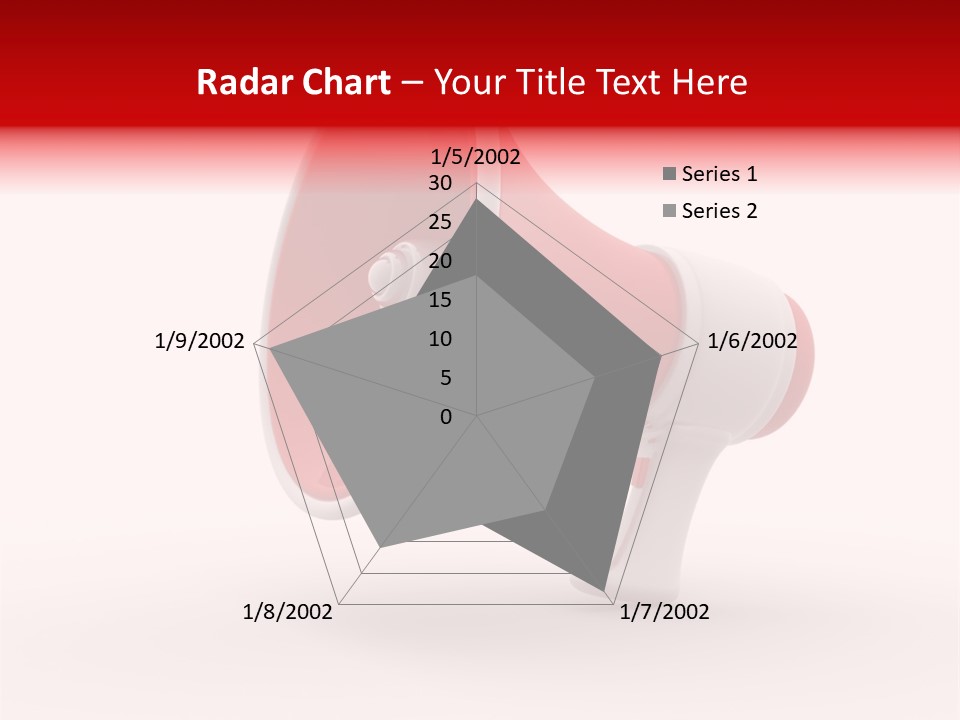 Radar Chart – Your Title Text Here

1/5/2002
30
25
20
15
10
5
0
1/6/2002
1/7/2002
1/8/2002
1/9/2002

Series 1
Series 2